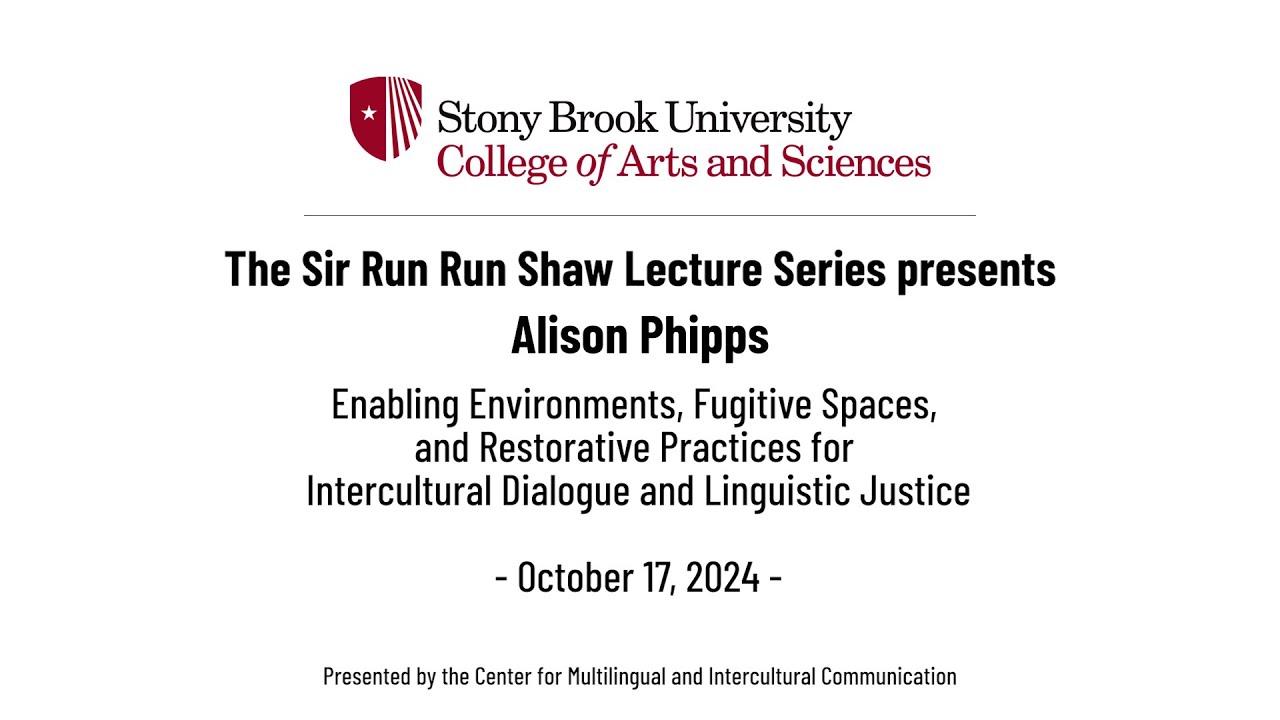 Stony Brook University
College of Arts and Sciences

The Sir Run Run Shaw Lecture Series presents
Alison Phipps

Enabling Environments, Fugitive Spaces, and Restorative Practices for Intercultural Dialogue and Linguistic Justice

- October 17, 2024 -

Presented by the Center for Multilingual and Intercultural Communication